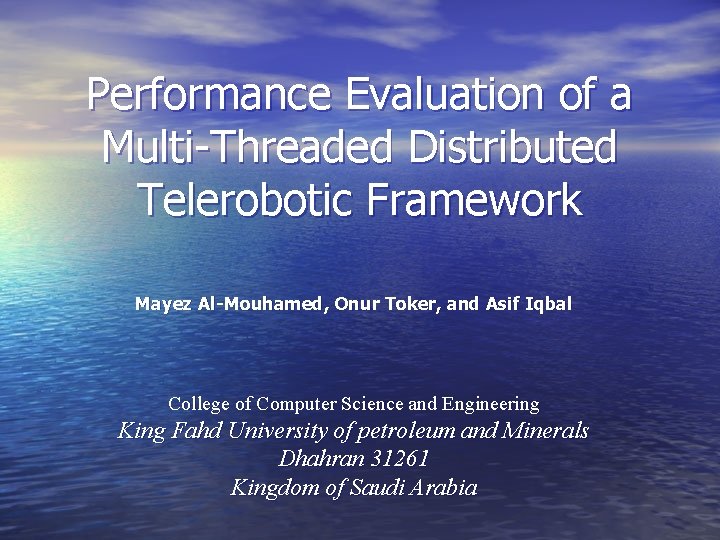 Performance Evaluation of a Multi-Threaded Distributed Telerobotic Framework

Mayez Al-Mouhamed, Onur Toker, and Asif Iqbal

College of Computer Science and Engineering
King Fahd University of petroleum and Minerals
Dhahran 31261
Kingdom of Saudi Arabia